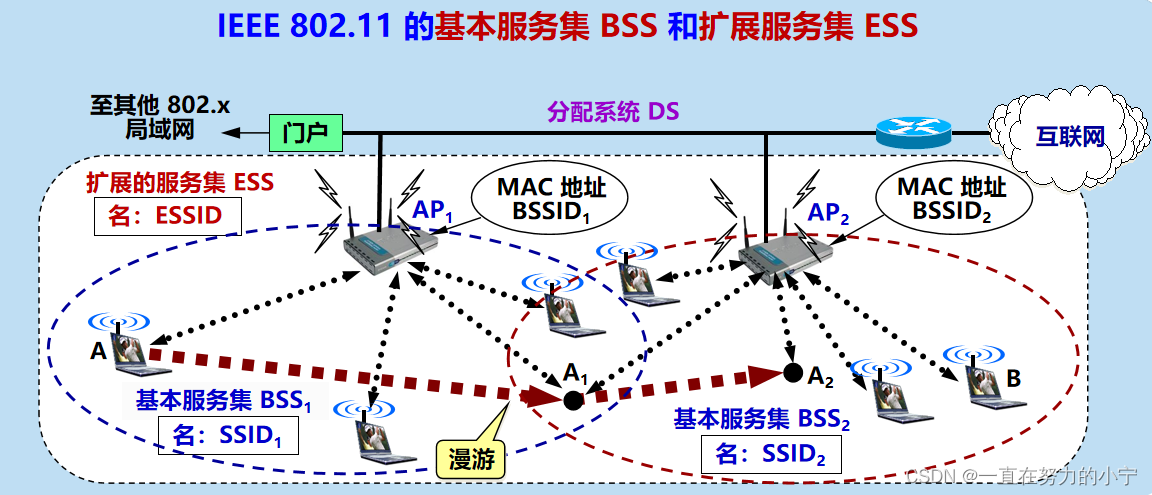 IEEE 802.11 的基本服务集 BSS 和扩展服务集 ESS

至其他 802.x
局域网

门户

分配系统 DS

互联网

扩展的服务集 ESS

名：ESSID

$AP_1$

MAC 地址
$BSSID_1$

$AP_2$

MAC 地址
$BSSID_2$

A

$A_1$

$A_2$

B

基本服务集 $BSS_1$

名：$SSID_1$

漫游

基本服务集 $BSS_2$

名：$SSID_2$

CSDN @一直在努力的小宁